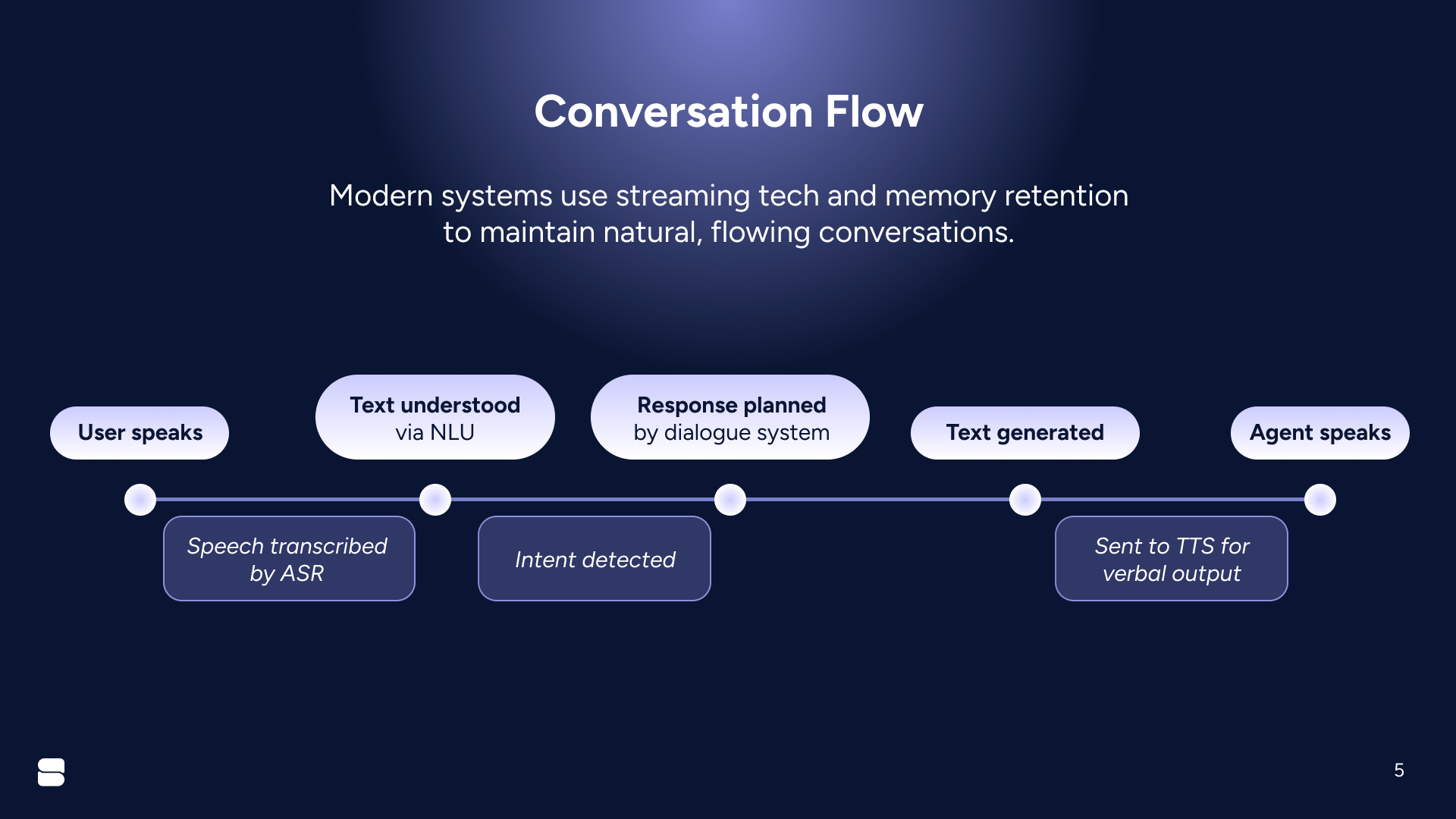 Conversation Flow

Modern systems use streaming tech and memory retention to maintain natural, flowing conversations.

User speaks

Text understood
via NLU

Response planned
by dialogue system

Text generated

Agent speaks

Speech transcribed by ASR

Intent detected

Sent to TTS for verbal output

5